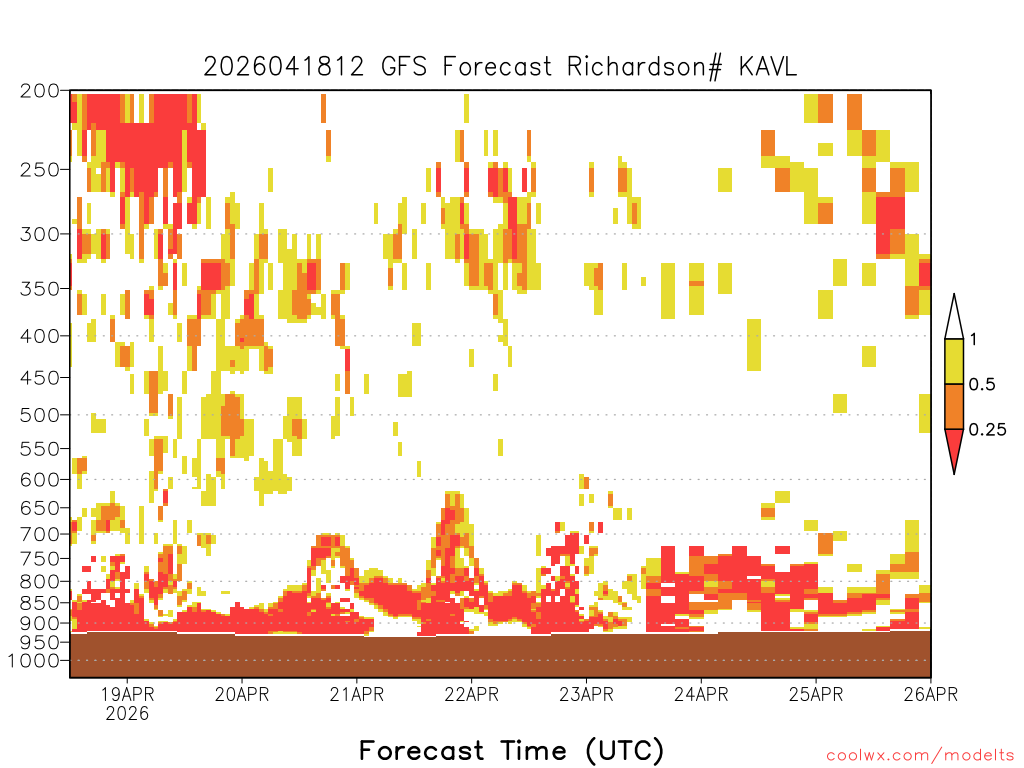 2026041812 GFS Forecast Richardson# KAVL

200
250
300
350
400
450
500
550
600
650
700
750
800
850
900
950
1000

1
0.5
0.25

19APR
2026
20APR
21APR
22APR
23APR
24APR
25APR
26APR

Forecast Time (UTC)

coolwx.com/modelts